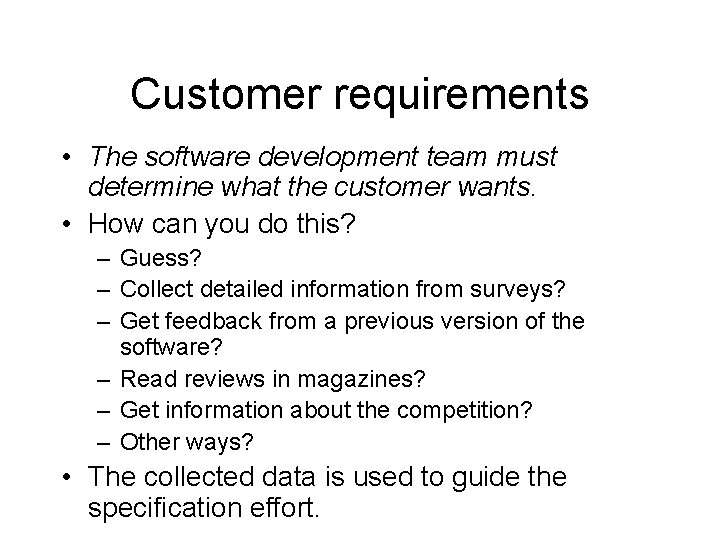 Customer requirements

• The software development team must determine what the customer wants.
• How can you do this?
– Guess?
– Collect detailed information from surveys?
– Get feedback from a previous version of the software?
– Read reviews in magazines?
– Get information about the competition?
– Other ways?
• The collected data is used to guide the specification effort.